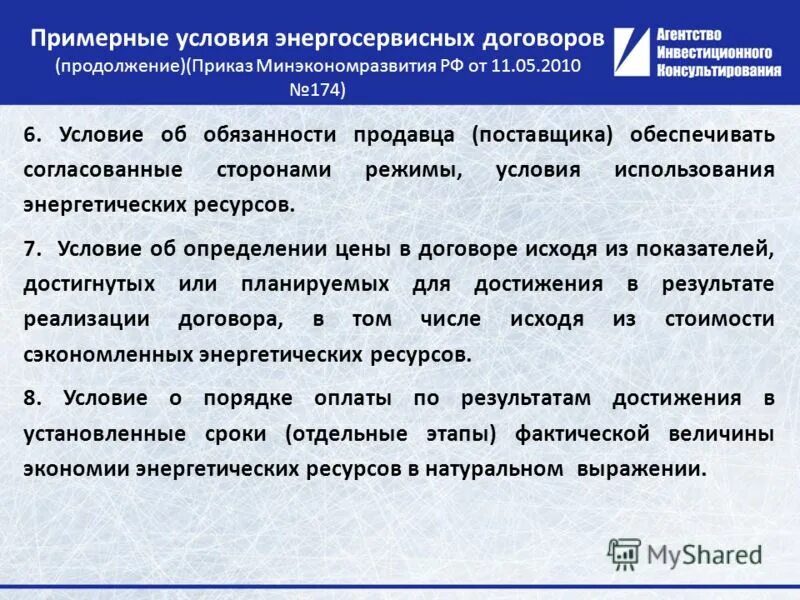 Примерные условия энергосервисных договоров (продолжение)(Приказ Минэкономразвития РФ от 11.05.2010 №174)

Агентство Инвестиционного Консультирования

6. Условие об обязанности продавца (поставщика) обеспечивать согласованные сторонами режимы, условия использования энергетических ресурсов.

7. Условие об определении цены в договоре исходя из показателей, достигнутых или планируемых для достижения в результате реализации договора, в том числе исходя из стоимости сэкономленных энергетических ресурсов.

8. Условие о порядке оплаты по результатам достижения в установленные сроки (отдельные этапы) фактической величины экономии энергетических ресурсов в натуральном выражении.

MyShared